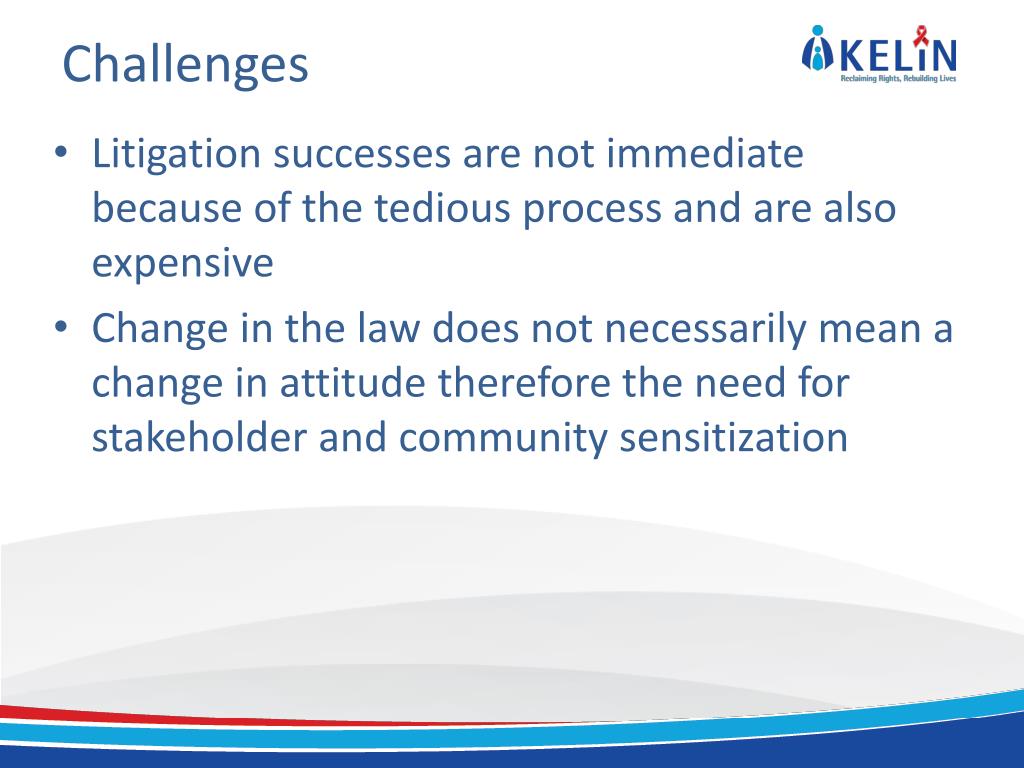 Challenges

KELIN
Reclaiming Rights, Rebuilding Lives

• Litigation successes are not immediate because of the tedious process and are also expensive

• Change in the law does not necessarily mean a change in attitude therefore the need for stakeholder and community sensitization